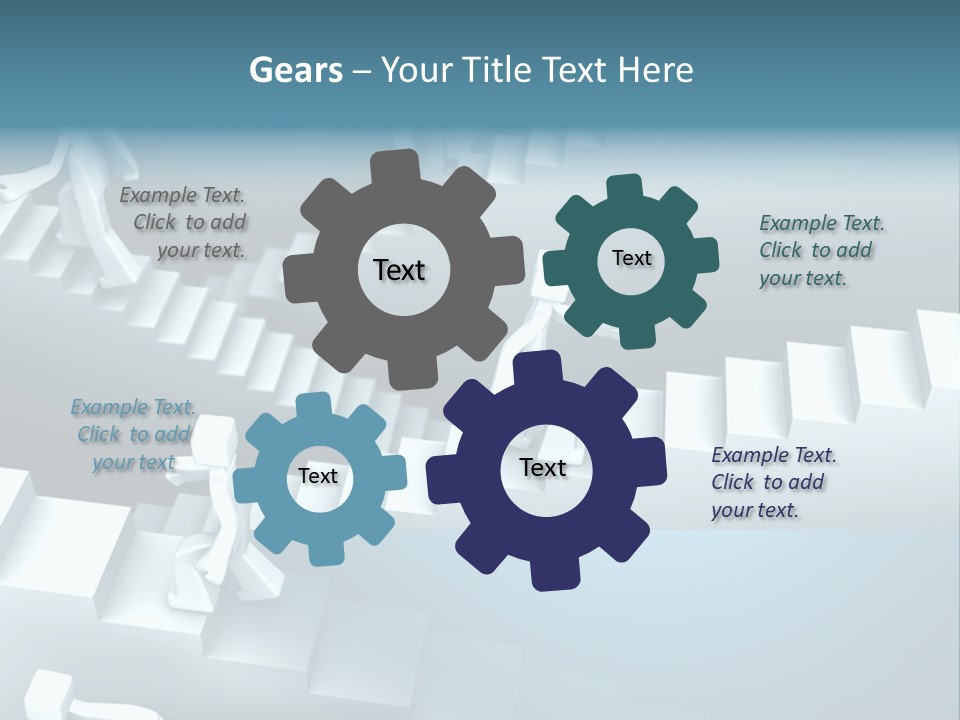 Gears – Your Title Text Here

Example Text. Click to add your text.

Text

Text

Example Text. Click to add your text.

Example Text. Click to add your text

Text

Text

Example Text. Click to add your text.